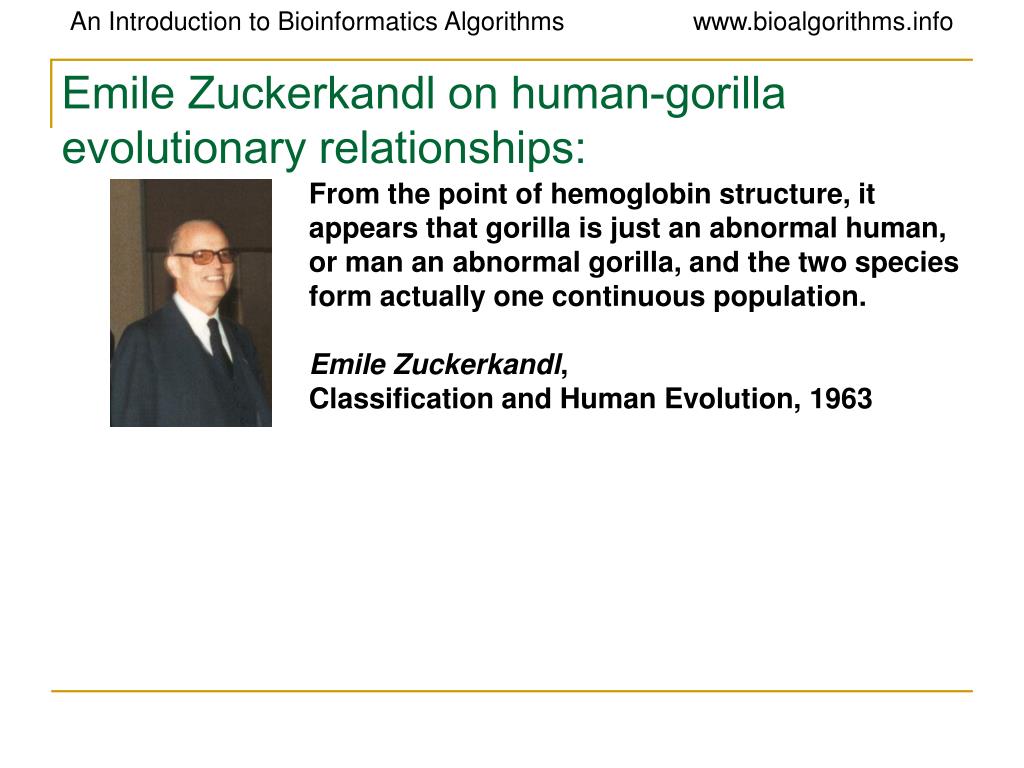 An Introduction to Bioinformatics Algorithms www.bioalgorithms.info

Emile Zuckerkandl on human-gorilla evolutionary relationships:

From the point of hemoglobin structure, it appears that gorilla is just an abnormal human, or man an abnormal gorilla, and the two species form actually one continuous population.

Emile Zuckerkandl,
Classification and Human Evolution, 1963